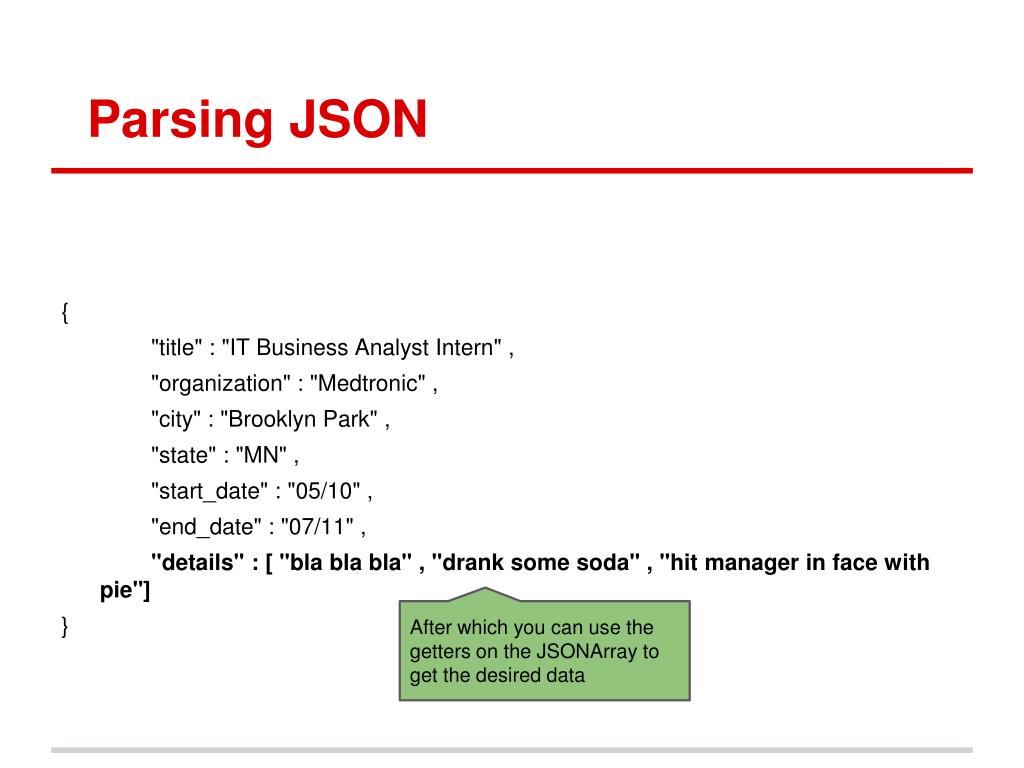 Parsing JSON

{
"title" : "IT Business Analyst Intern" ,
"organization" : "Medtronic" ,
"city" : "Brooklyn Park" ,
"state" : "MN" ,
"start_date" : "05/10" ,
"end_date" : "07/11" ,
"details" : [ "bla bla bla" , "drank some soda" , "hit manager in face with pie"]
}

After which you can use the getters on the JSONArray to get the desired data